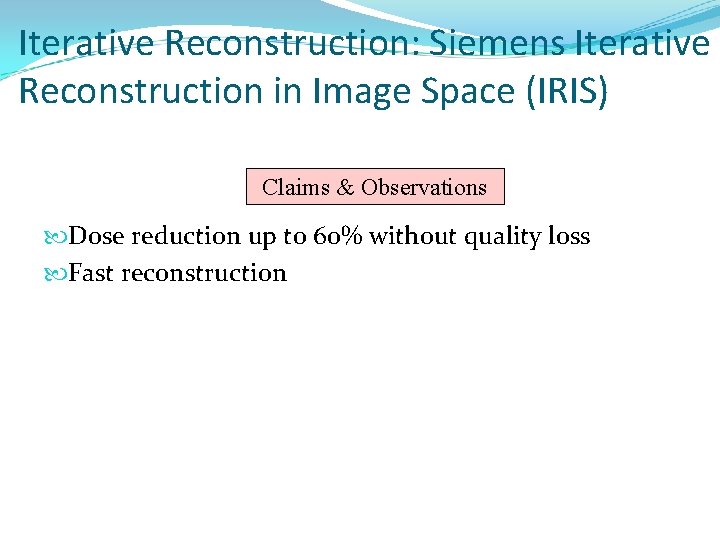 Iterative Reconstruction: Siemens Iterative Reconstruction in Image Space (IRIS)

Claims & Observations

Dose reduction up to 60% without quality loss
Fast reconstruction